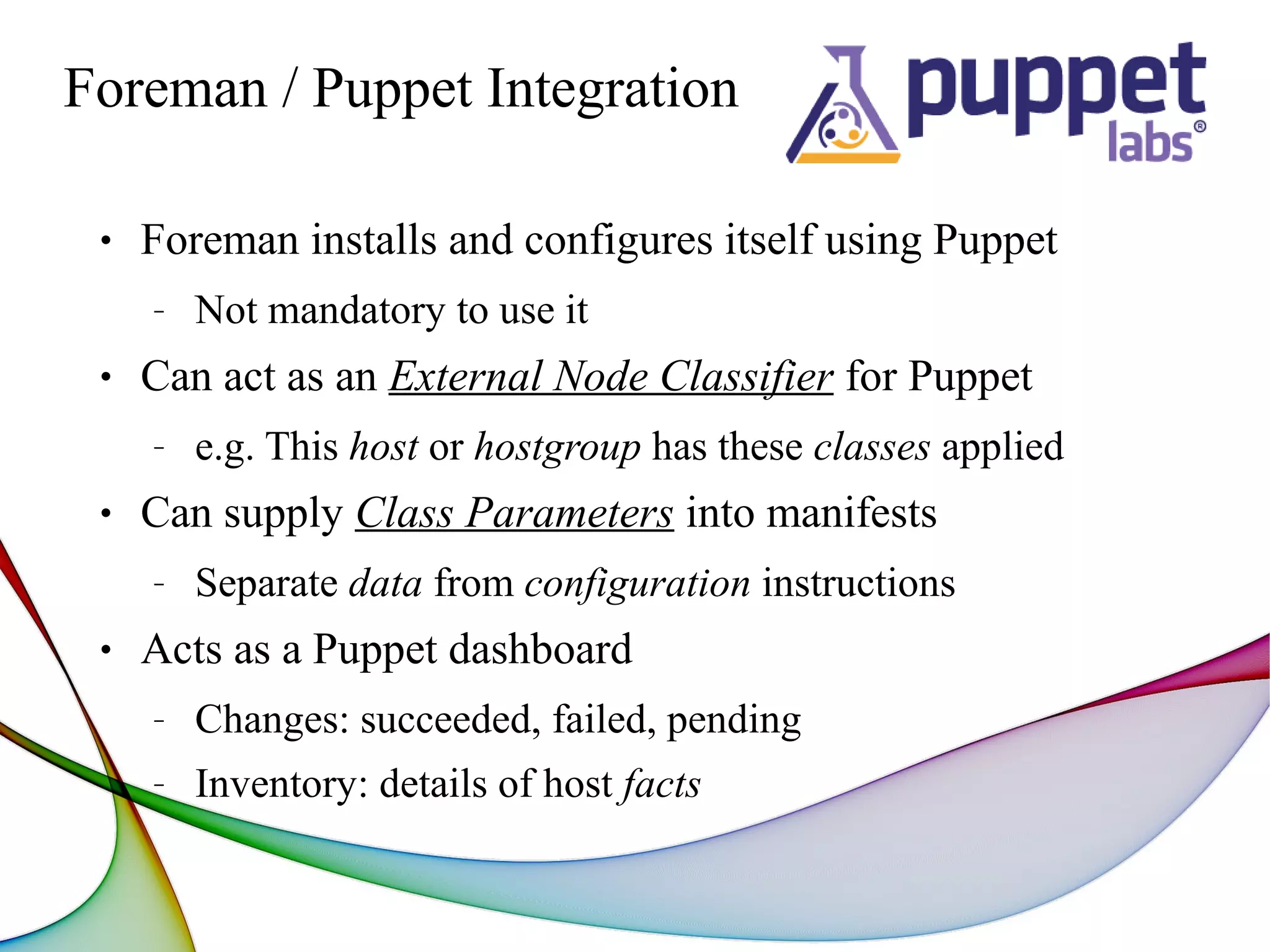 Foreman / Puppet Integration

puppet labs®

• Foreman installs and configures itself using Puppet
  – Not mandatory to use it
• Can act as an External Node Classifier for Puppet
  – e.g. This host or hostgroup has these classes applied
• Can supply Class Parameters into manifests
  – Separate data from configuration instructions
• Acts as a Puppet dashboard
  – Changes: succeeded, failed, pending
  – Inventory: details of host facts